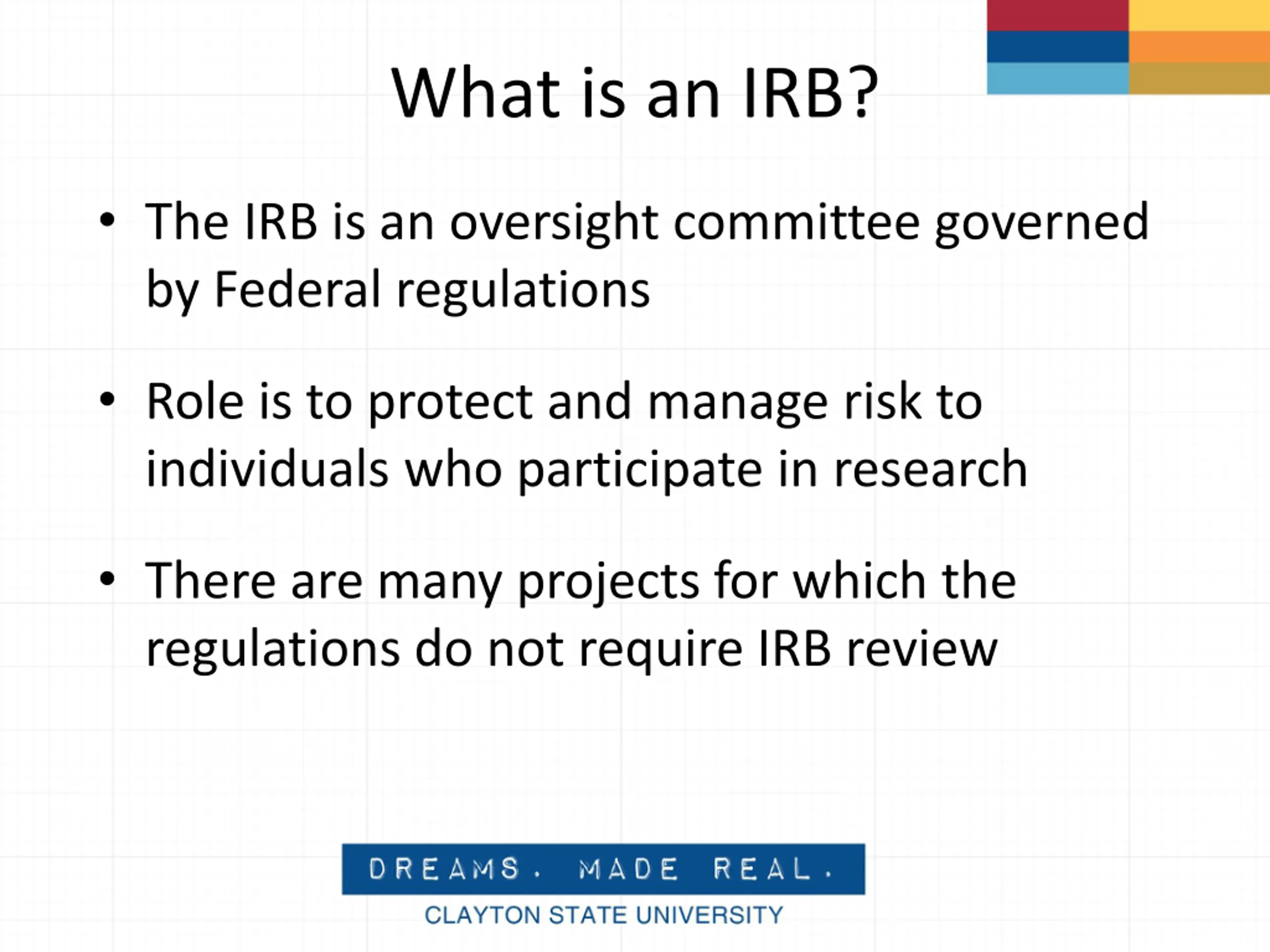 What is an IRB?

• The IRB is an oversight committee governed by Federal regulations

• Role is to protect and manage risk to individuals who participate in research

• There are many projects for which the regulations do not require IRB review

DREAMS. MADE REAL.

CLAYTON STATE UNIVERSITY